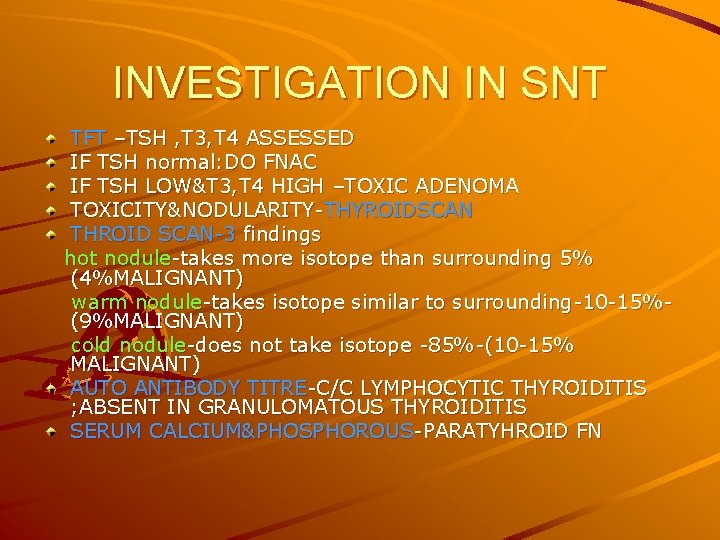 INVESTIGATION IN SNT

TFT –TSH ,T3,T4 ASSESSED
IF TSH normal:DO FNAC
IF TSH LOW&T3,T4 HIGH –TOXIC ADENOMA
TOXICITY&NODULARITY-THYROIDSCAN
THROID SCAN-3 findings
hot nodule-takes more isotope than surrounding 5% (4%MALIGNANT)
warm nodule-takes isotope similar to surrounding-10-15%-(9%MALIGNANT)
cold nodule-does not take isotope -85%-(10-15% MALIGNANT)
AUTO ANTIBODY TITRE-C/C LYMPHOCYTIC THYROIDITIS ;ABSENT IN GRANULOMATOUS THYROIDITIS
SERUM CALCIUM&PHOSPHOROUS-PARATYHROID FN